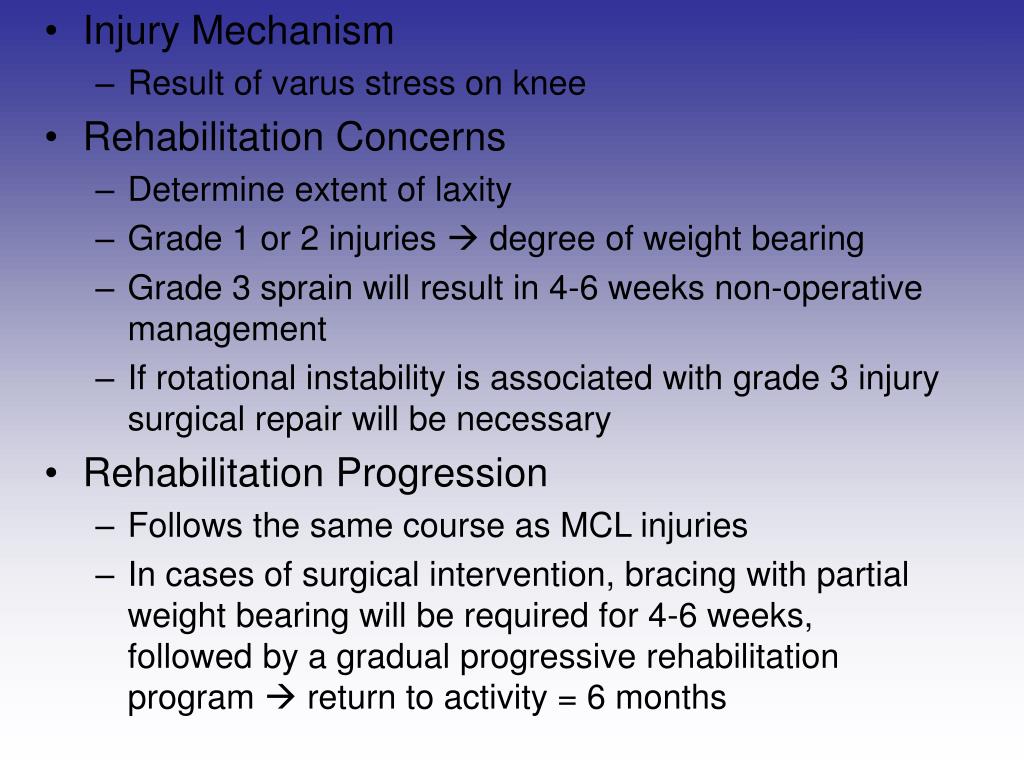 • Injury Mechanism
– Result of varus stress on knee
• Rehabilitation Concerns
– Determine extent of laxity
– Grade 1 or 2 injuries → degree of weight bearing
– Grade 3 sprain will result in 4-6 weeks non-operative management
– If rotational instability is associated with grade 3 injury surgical repair will be necessary
• Rehabilitation Progression
– Follows the same course as MCL injuries
– In cases of surgical intervention, bracing with partial weight bearing will be required for 4-6 weeks, followed by a gradual progressive rehabilitation program → return to activity = 6 months